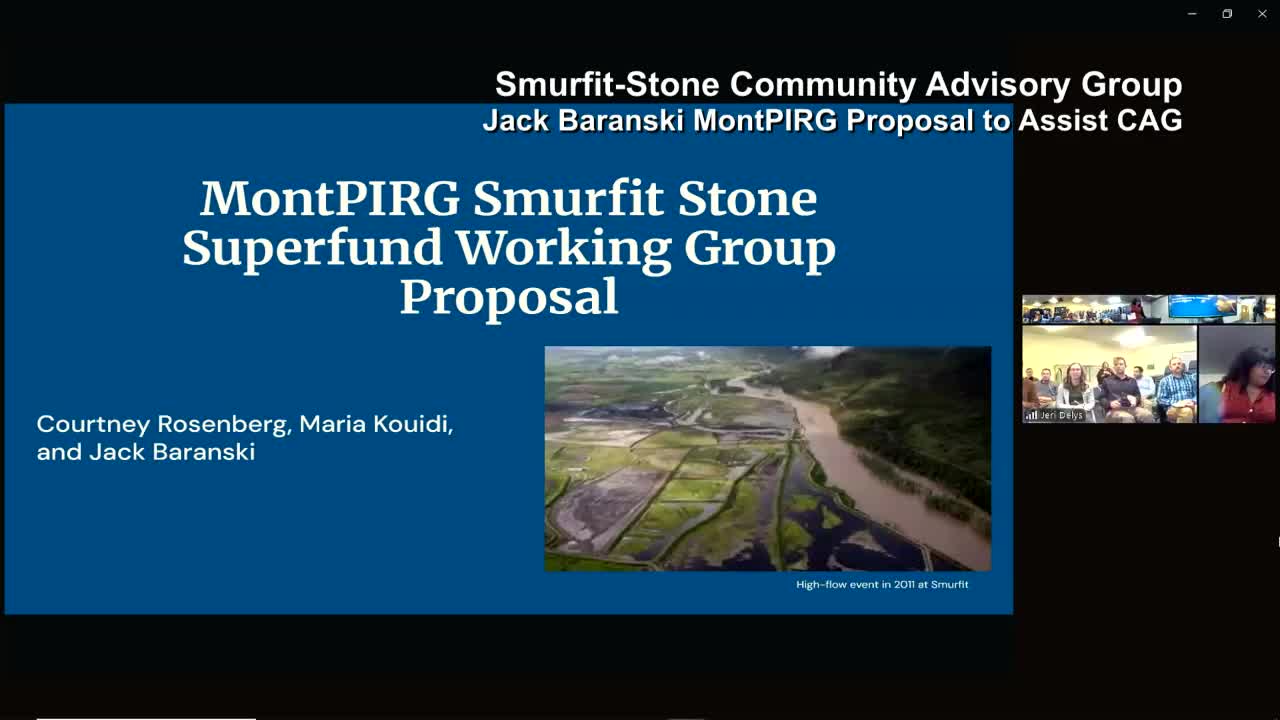 Smurfit-Stone Community Advisory Group
Jack Baranski MontPIRG Proposal to Assist CAG

MontPIRG Smurfit Stone Superfund Working Group Proposal

Courtney Rosenberg, Maria Kouidi, and Jack Baranski

High-flow event in 2011 at Smurfit

Jeri Delys